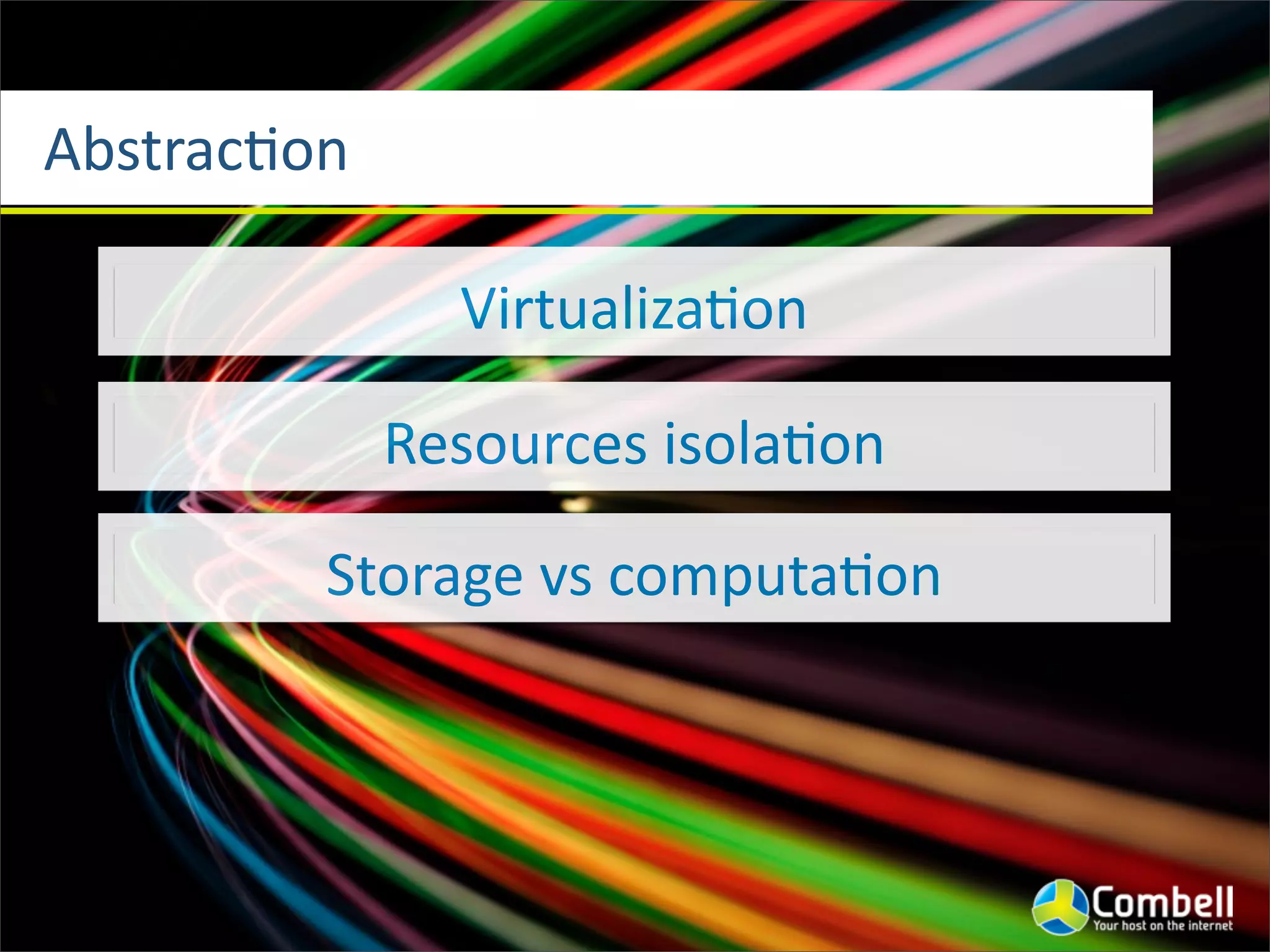 Abstraction

Virtualization

Resources isolation

Storage vs computation

Combell
Your host on the internet